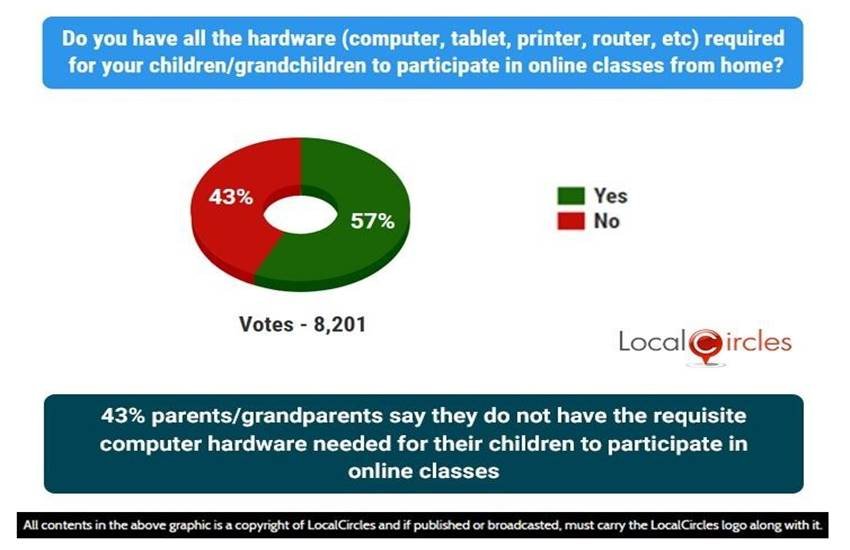 Do you have all the hardware (computer, tablet, printer, router, etc) required for your children/grandchildren to participate in online classes from home?

43%

57%

Yes
No

Votes - 8,201

LocalCircles

43% parents/grandparents say they do not have the requisite computer hardware needed for their children to participate in online classes

All contents in the above graphic is a copyright of LocalCircles and if published or broadcasted, must carry the LocalCircles logo along with it.